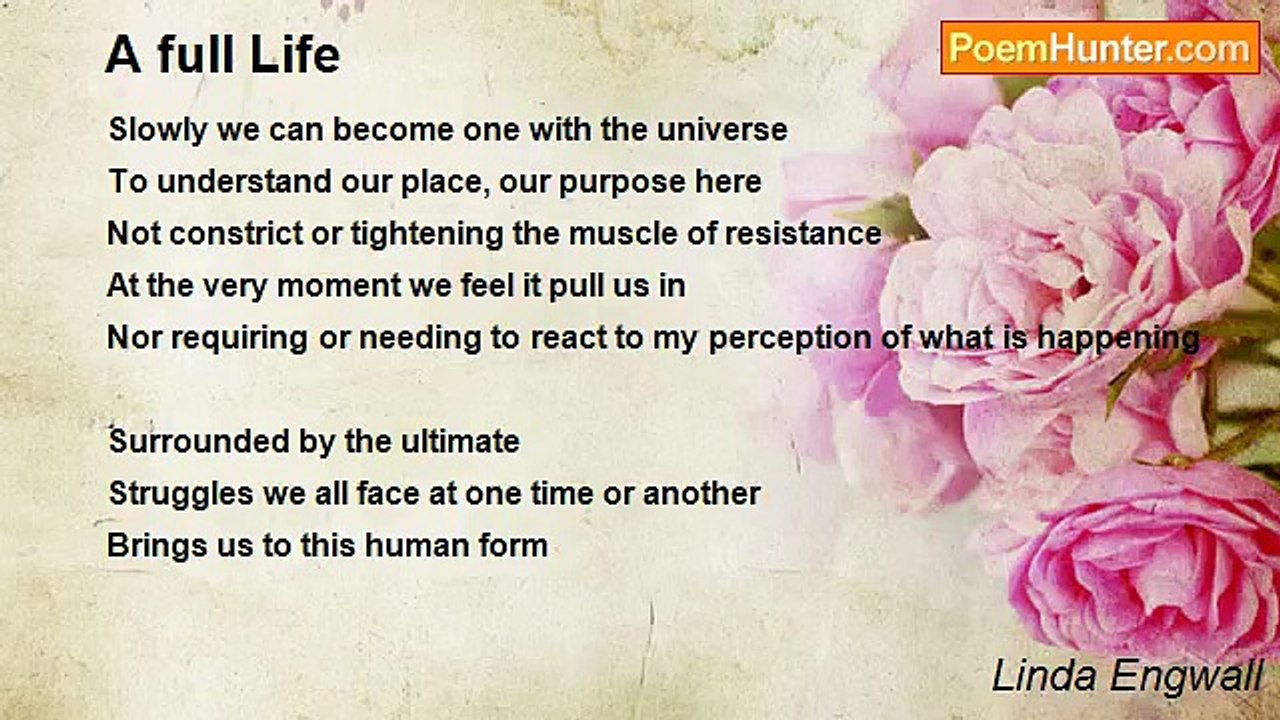 A full Life

PoemHunter.com

Slowly we can become one with the universe
To understand our place, our purpose here
Not constrict or tightening the muscle of resistance
At the very moment we feel it pull us in
Nor requiring or needing to react to my perception of what is happening

Surrounded by the ultimate
Struggles we all face at one time or another
Brings us to this human form

Linda Engwall